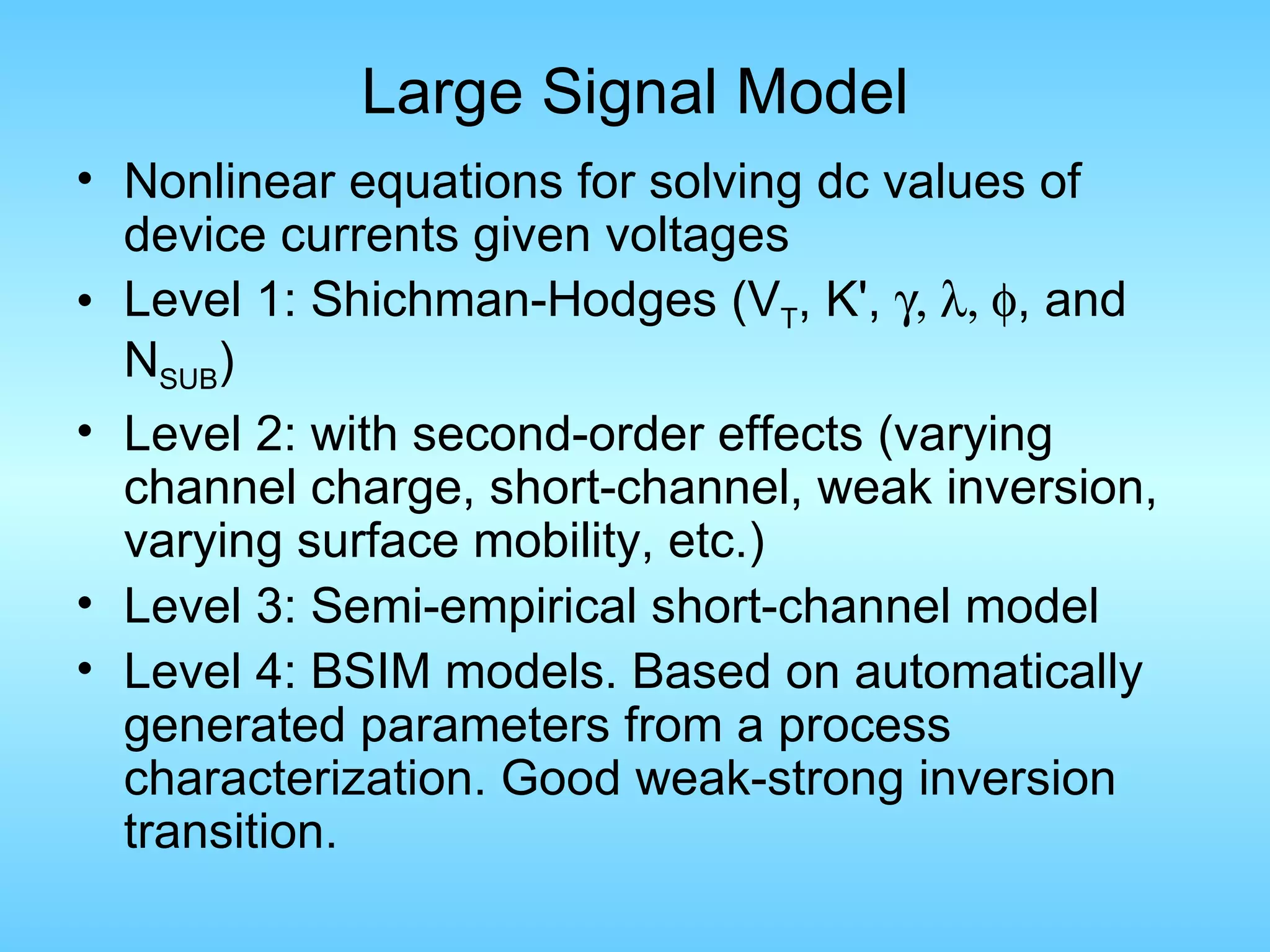 Large Signal Model

• Nonlinear equations for solving dc values of device currents given voltages
• Level 1: Shichman-Hodges ($V_T$, K', $\gamma$, $\lambda$, $\phi$, and $N_{SUB}$)
• Level 2: with second-order effects (varying channel charge, short-channel, weak inversion, varying surface mobility, etc.)
• Level 3: Semi-empirical short-channel model
• Level 4: BSIM models. Based on automatically generated parameters from a process characterization. Good weak-strong inversion transition.